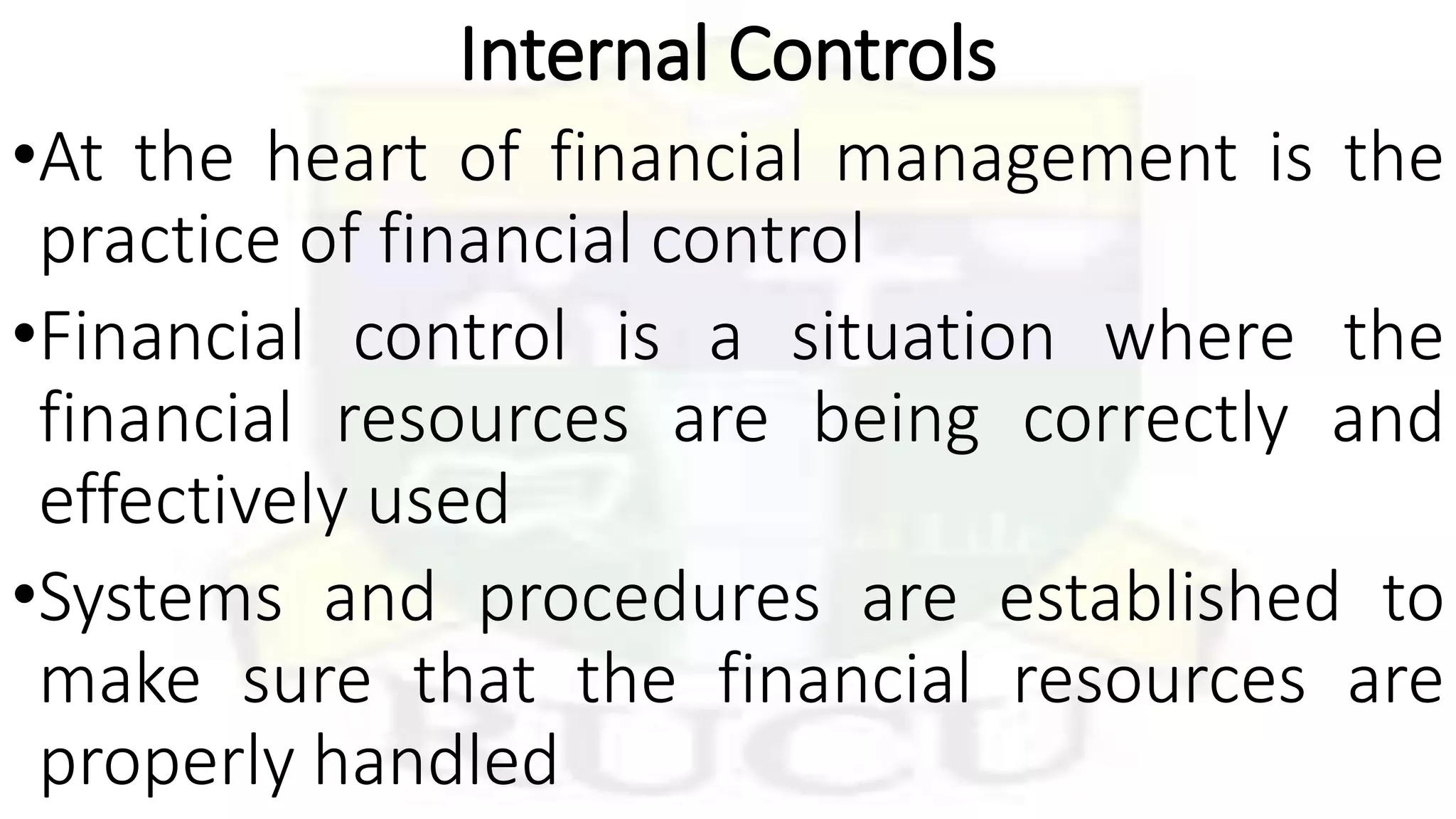 Internal Controls

•At the heart of financial management is the practice of financial control

•Financial control is a situation where the financial resources are being correctly and effectively used

•Systems and procedures are established to make sure that the financial resources are properly handled